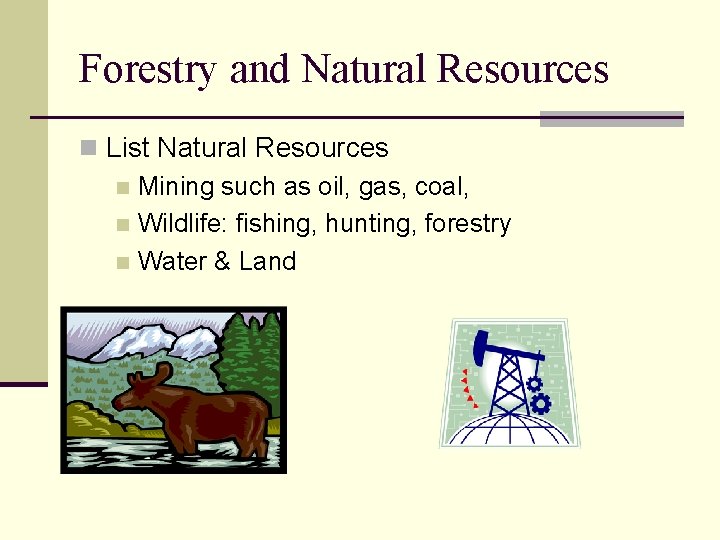 Forestry and Natural Resources

List Natural Resources

Mining such as oil, gas, coal,

Wildlife: fishing, hunting, forestry

Water & Land